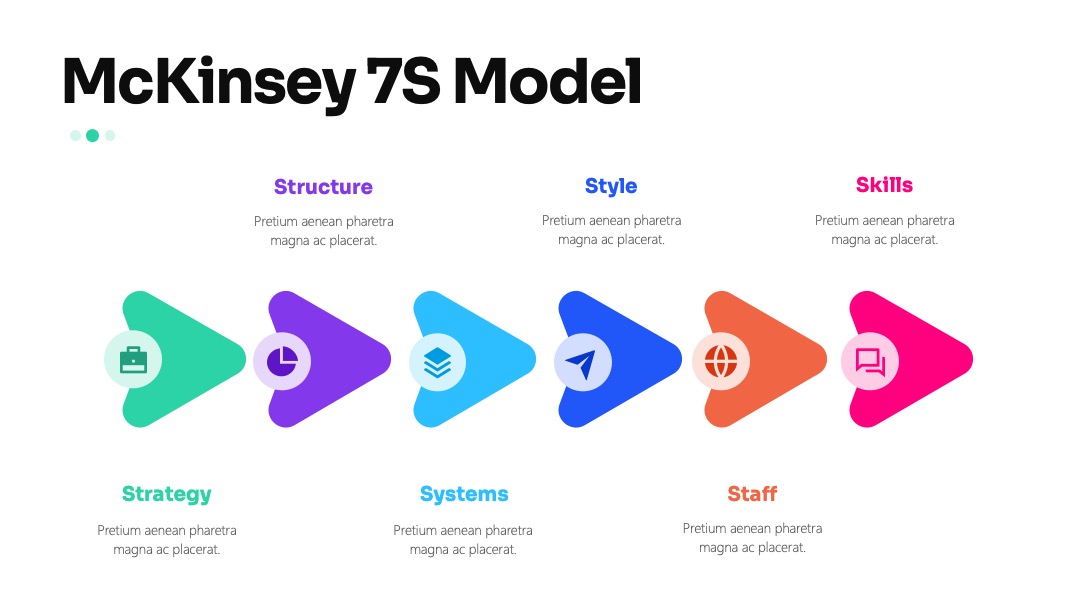 McKinsey 7S Model

Structure

Pretium aenean pharetra magna ac placerat.

Style

Pretium aenean pharetra magna ac placerat.

Skills

Pretium aenean pharetra magna ac placerat.

Strategy

Pretium aenean pharetra magna ac placerat.

Systems

Pretium aenean pharetra magna ac placerat.

Staff

Pretium aenean pharetra magna ac placerat.